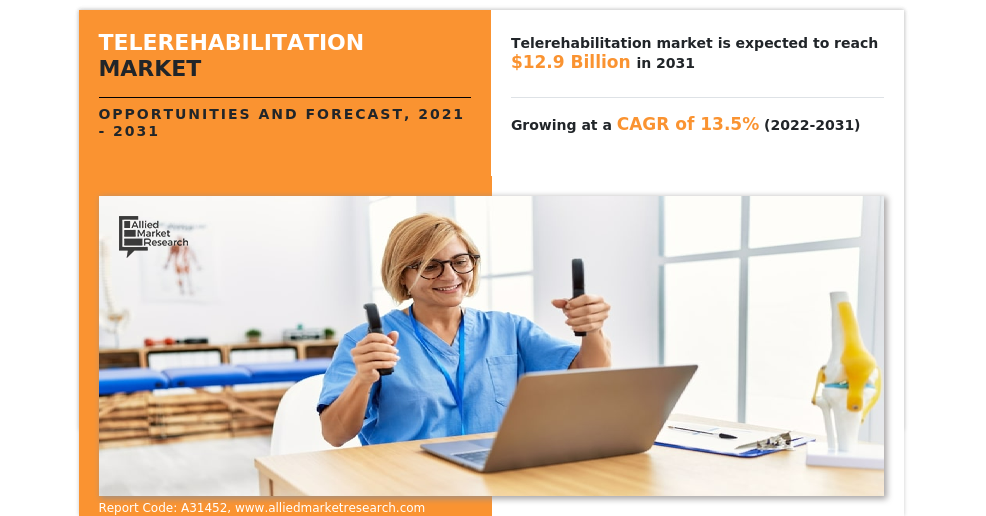 TELEREHABILITATION MARKET

OPPORTUNITIES AND FORECAST, 2021 - 2031

Telerehabilitation market is expected to reach $12.9 Billion in 2031

Growing at a CAGR of 13.5% (2022-2031)

Allied Market Research

Report Code: A31452, www.alliedmarketresearch.com